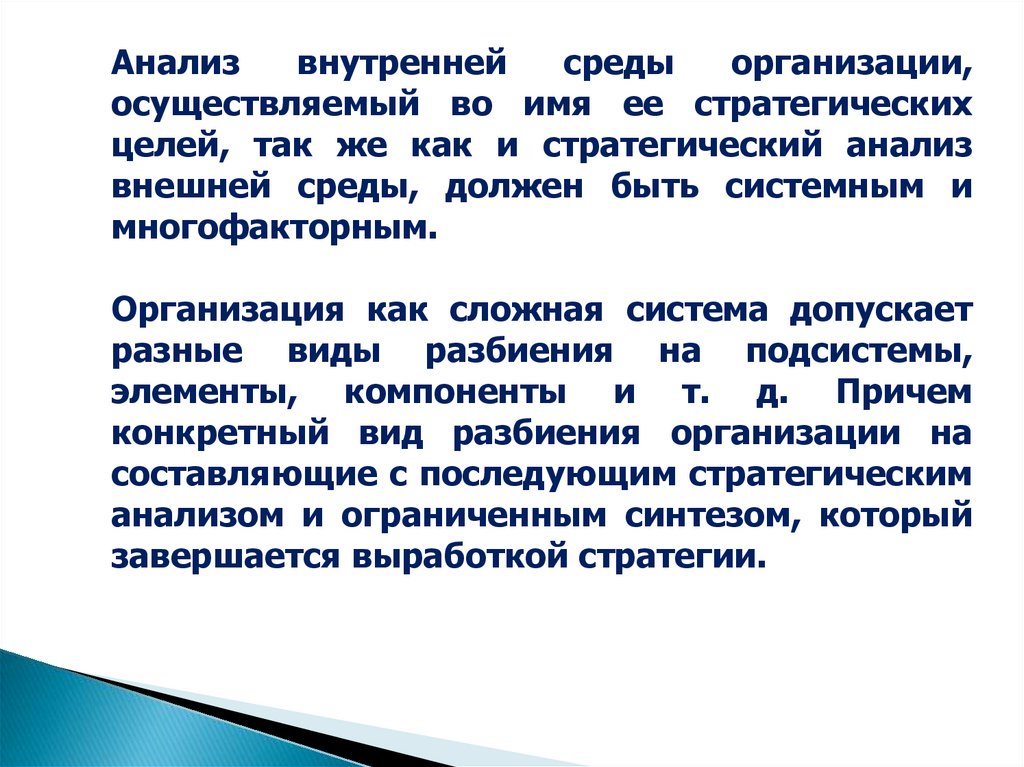 Анализ внутренней среды организации, осуществляемый во имя ее стратегических целей, так же как и стратегический анализ внешней среды, должен быть системным и многофакторным.

Организация как сложная система допускает разные виды разбиения на подсистемы, элементы, компоненты и т. д. Причем конкретный вид разбиения организации на составляющие с последующим стратегическим анализом и ограниченным синтезом, который завершается выработкой стратегии.